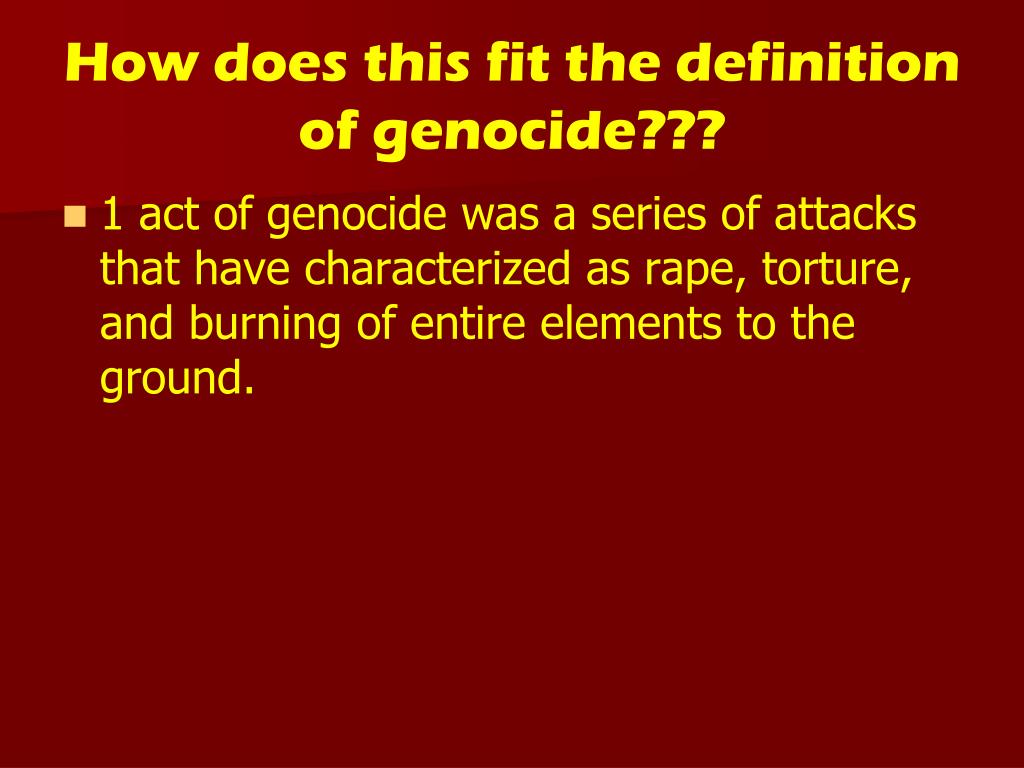 How does this fit the definition of genocide???

1 act of genocide was a series of attacks that have characterized as rape, torture, and burning of entire elements to the ground.